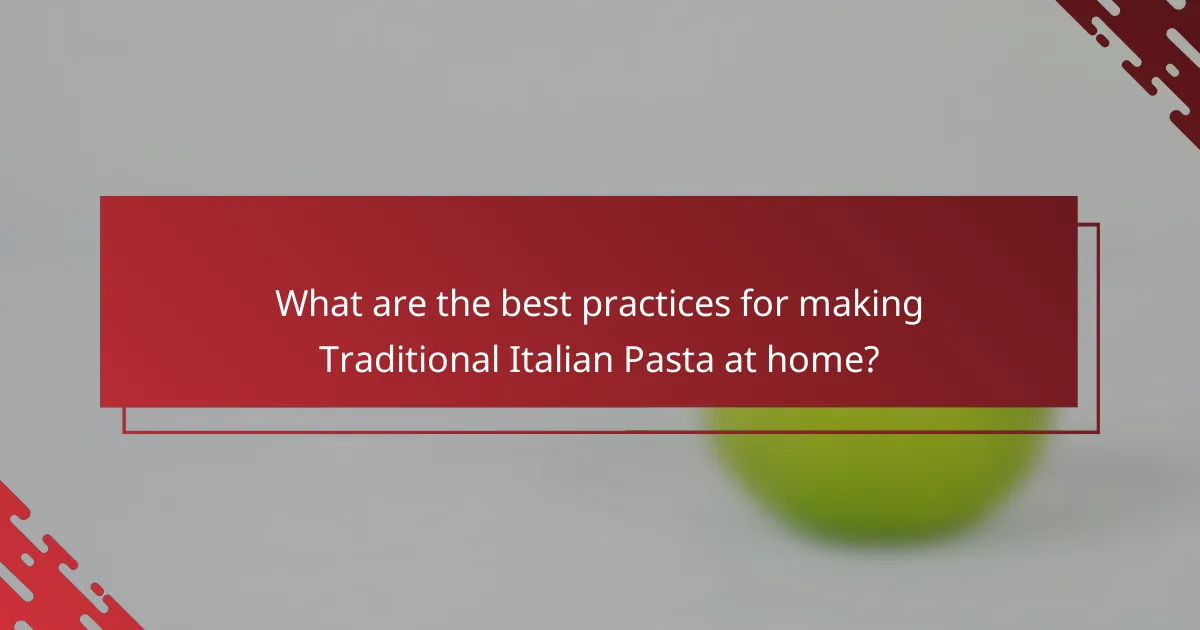 What are the best practices for making Traditional Italian Pasta at home?